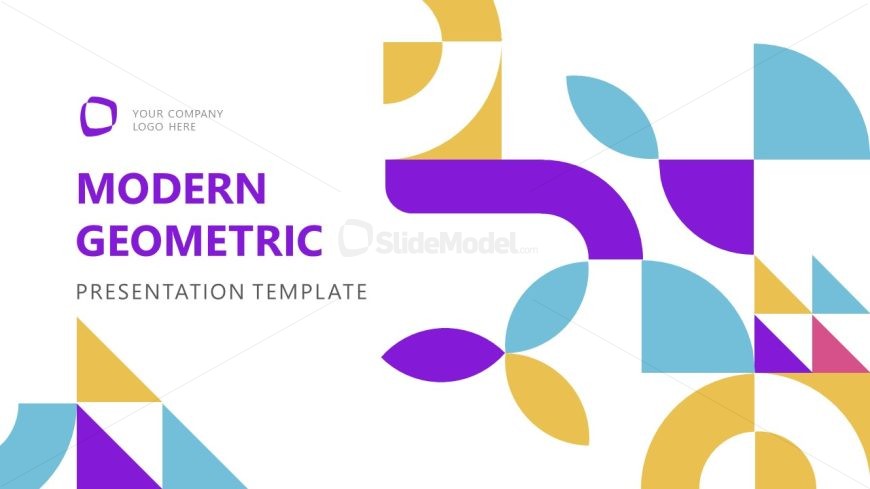 YOUR COMPANY
LOGO HERE

MODERN
GEOMETRIC

PRESENTATION TEMPLATE

SlideModel.com